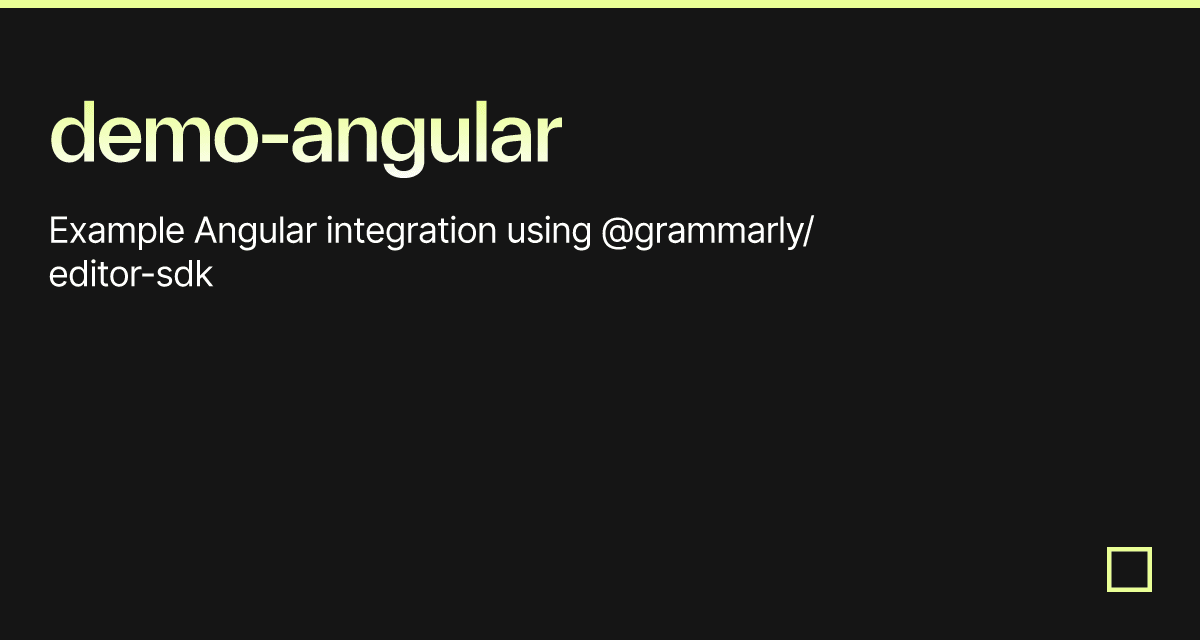 demo-angular

Example Angular integration using @grammarly/editor-sdk